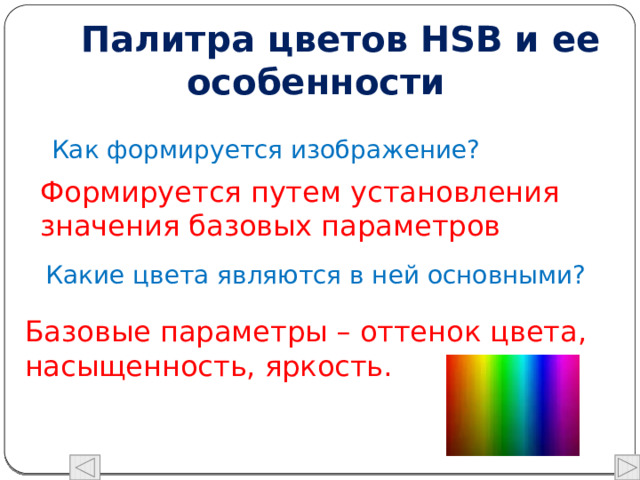 Палитра цветов HSB и ее особенности

Как формируется изображение?

Формируется путем установления значения базовых параметров

Какие цвета являются в ней основными?

Базовые параметры – оттенок цвета, насыщенность, яркость.